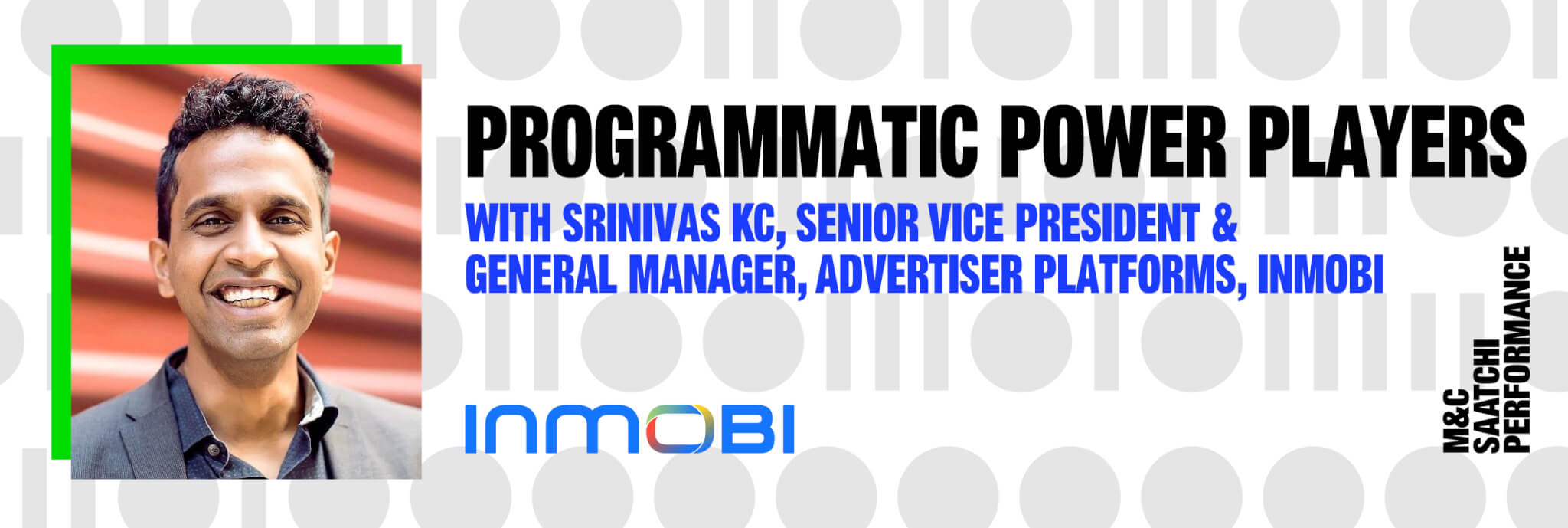 PROGRAMMATIC POWER PLAYERS

WITH SRINIVAS KC, SENIOR VICE PRESIDENT & GENERAL MANAGER, ADVERTISER PLATFORMS, INMOBI

INMOBI

M&C SAATCHI PERFORMANCE